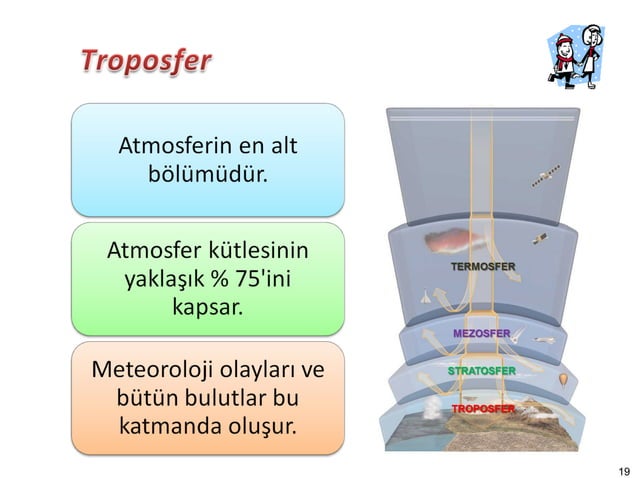 Troposfer

Atmosferin en alt bölümüdür.

Atmosfer kütlesinin yaklaşık % 75'ini kapsar.

Meteoroloji olayları ve bütün bulutlar bu katmanda oluşur.

TERMOSFER

MEZOSFER

STRATOSFER

TROPOSFER

19